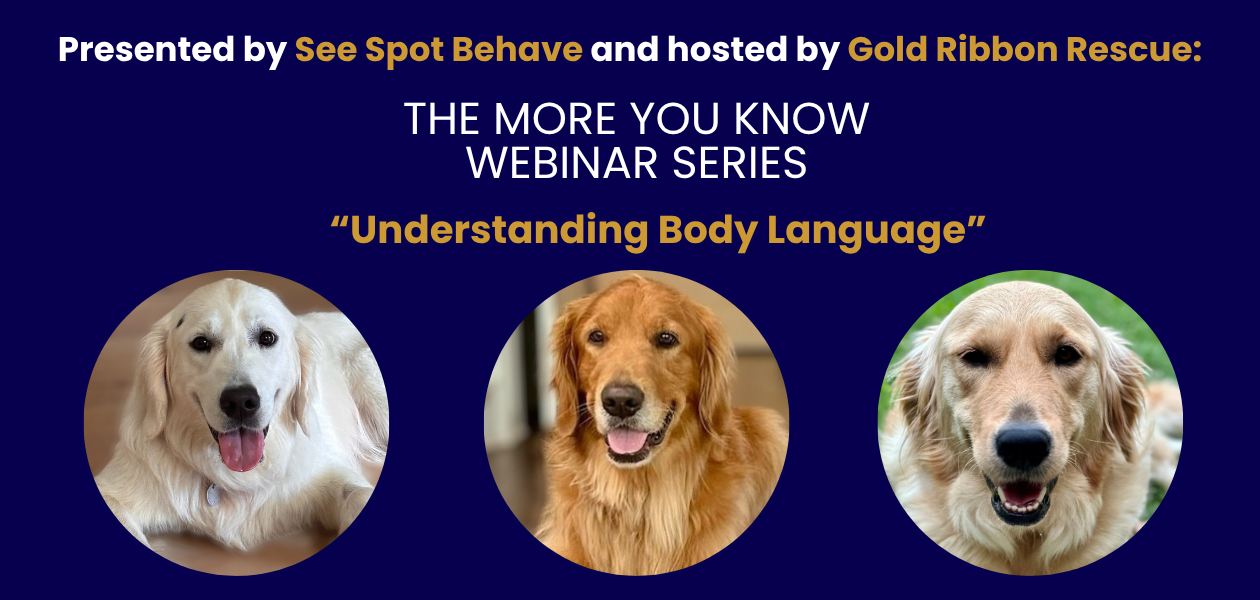 Presented by See Spot Behave and hosted by Gold Ribbon Rescue:

THE MORE YOU KNOW WEBINAR SERIES

“Understanding Body Language”